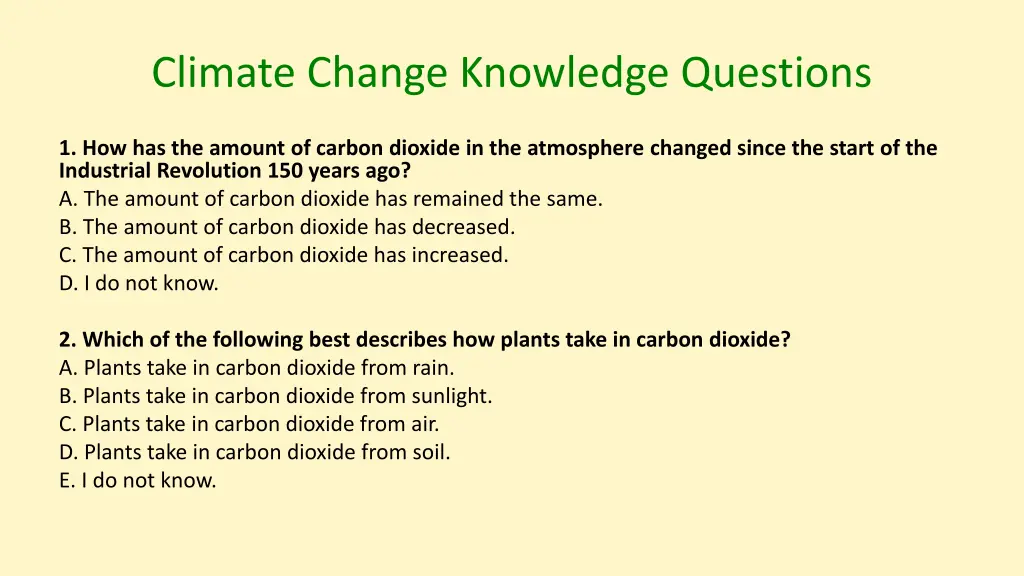 Climate Change Knowledge Questions

1. How has the amount of carbon dioxide in the atmosphere changed since the start of the Industrial Revolution 150 years ago?
A. The amount of carbon dioxide has remained the same.
B. The amount of carbon dioxide has decreased.
C. The amount of carbon dioxide has increased.
D. I do not know.

2. Which of the following best describes how plants take in carbon dioxide?
A. Plants take in carbon dioxide from rain.
B. Plants take in carbon dioxide from sunlight.
C. Plants take in carbon dioxide from air.
D. Plants take in carbon dioxide from soil.
E. I do not know.